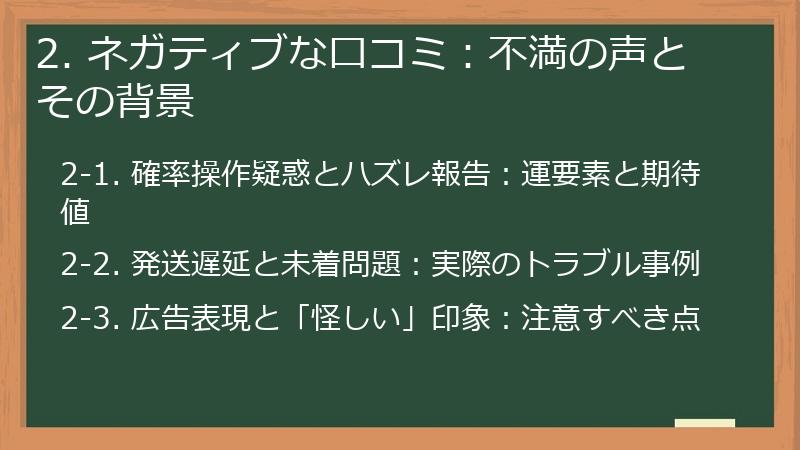 2. ネガティブな口コミ：不満の声とその背景

2-1. 確率操作疑惑とハズレ報告：運要素と期待値

2-2. 発送遅延と未着問題：実際のトラブル事例

2-3. 広告表現と「怪しい」印象：注意すべき点